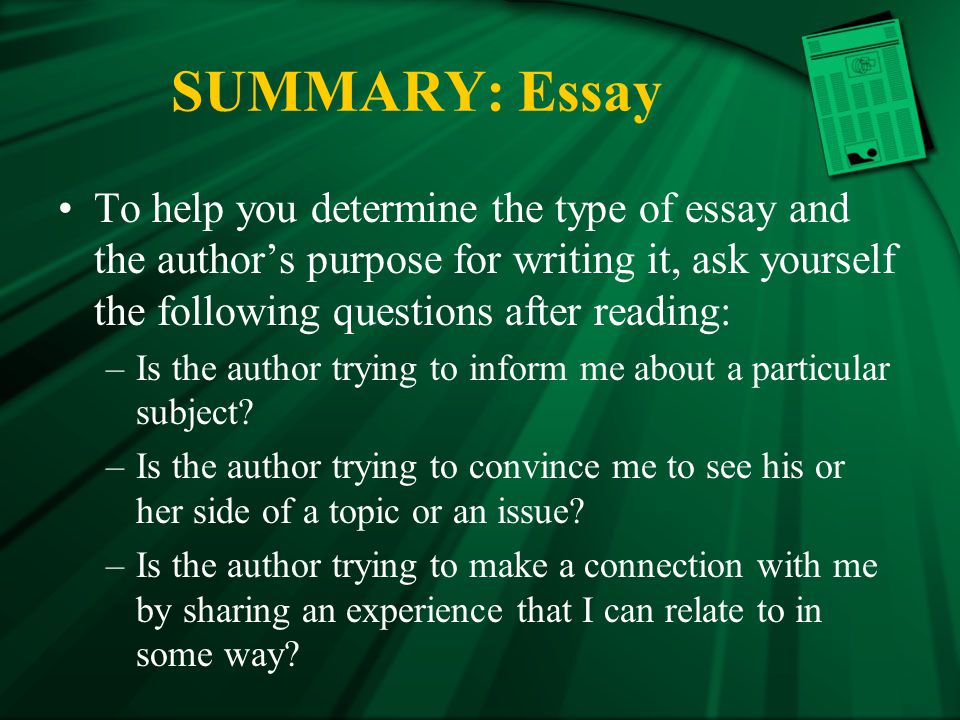 SUMMARY: Essay

• To help you determine the type of essay and the author’s purpose for writing it, ask yourself the following questions after reading:

– Is the author trying to inform me about a particular subject?

– Is the author trying to convince me to see his or her side of a topic or an issue?

– Is the author trying to make a connection with me by sharing an experience that I can relate to in some way?